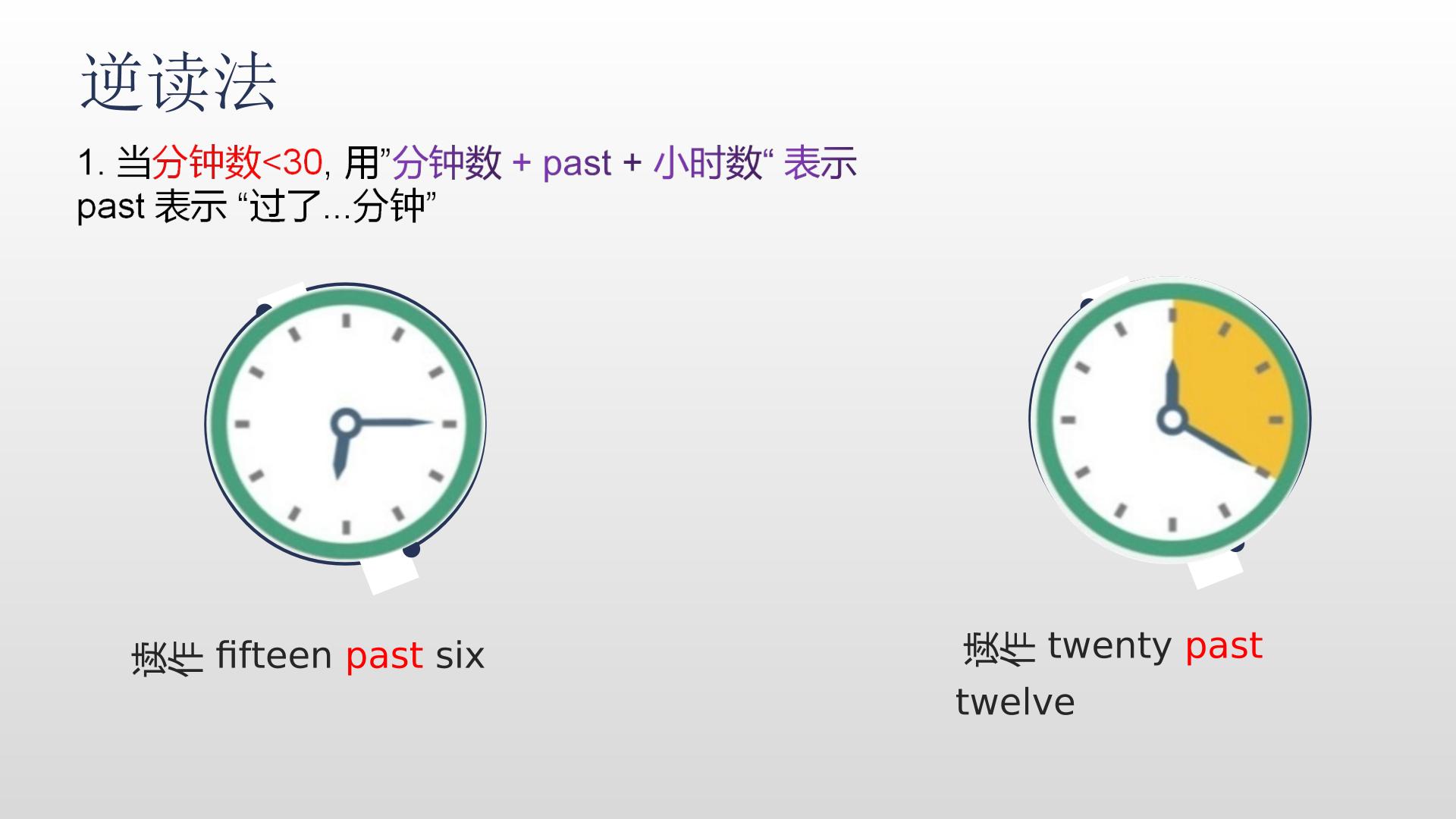 逆读法

1. 当分钟数<30, 用”分钟数 + past + 小时数“ 表示
past 表示 “过了...分钟”

读作 fifteen past six

读作 twenty past twelve